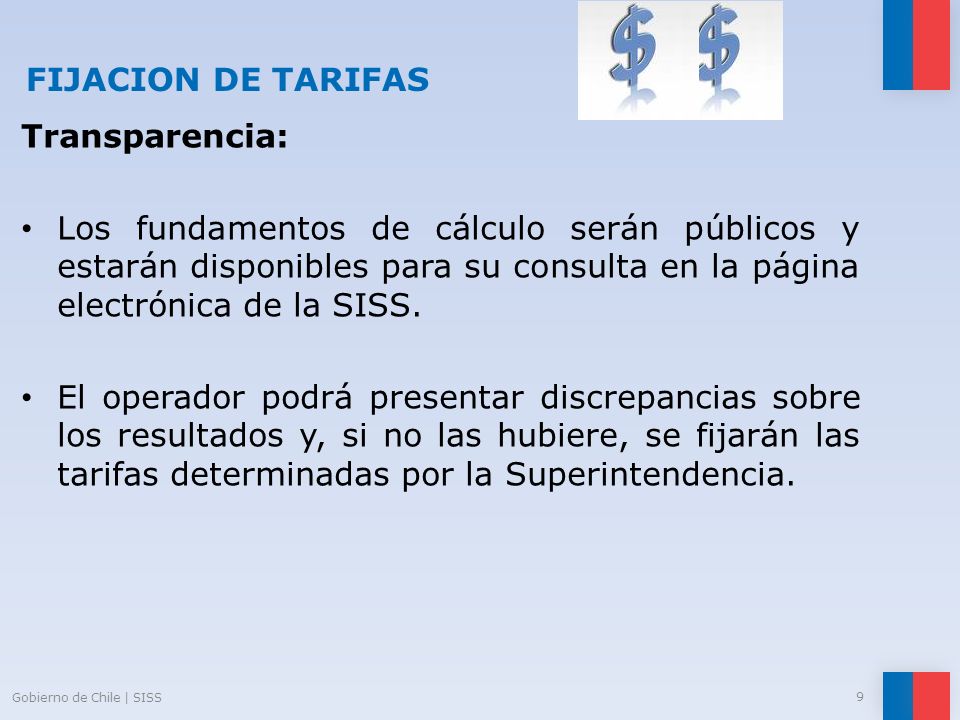 FIJACION DE TARIFAS

$ $

Transparencia:

• Los fundamentos de cálculo serán públicos y estarán disponibles para su consulta en la página electrónica de la SISS.

• El operador podrá presentar discrepancias sobre los resultados y, si no las hubiere, se fijarán las tarifas determinadas por la Superintendencia.

Gobierno de Chile | SISS

9